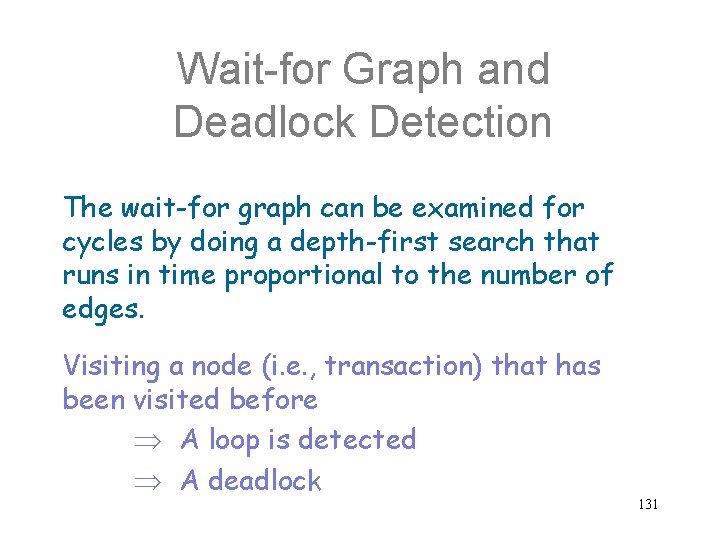 Wait-for Graph and Deadlock Detection

The wait-for graph can be examined for cycles by doing a depth-first search that runs in time proportional to the number of edges.

Visiting a node (i.e., transaction) that has been visited before

$\Rightarrow$ A loop is detected

$\Rightarrow$ A deadlock

131